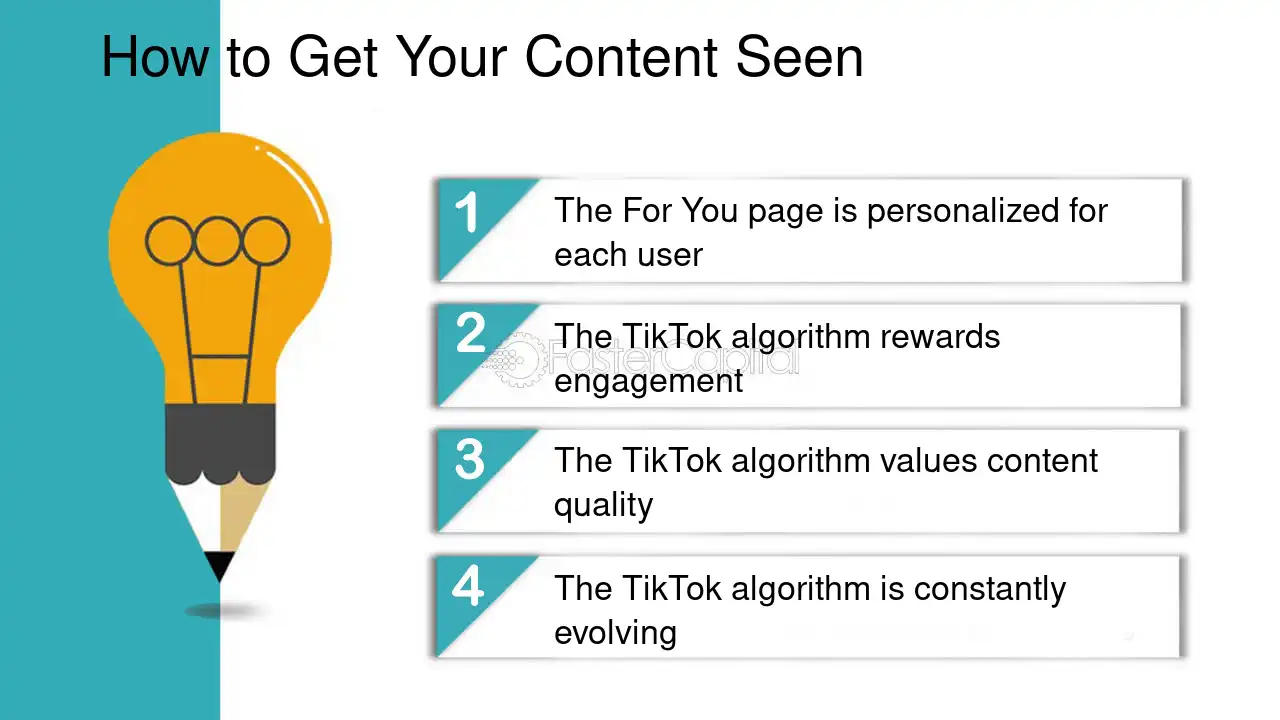 How to Get Your Content Seen

1 The For You page is personalized for each user

2 The TikTok algorithm rewards engagement

FasterCapital

3 The TikTok algorithm values content quality

4 The TikTok algorithm is constantly evolving